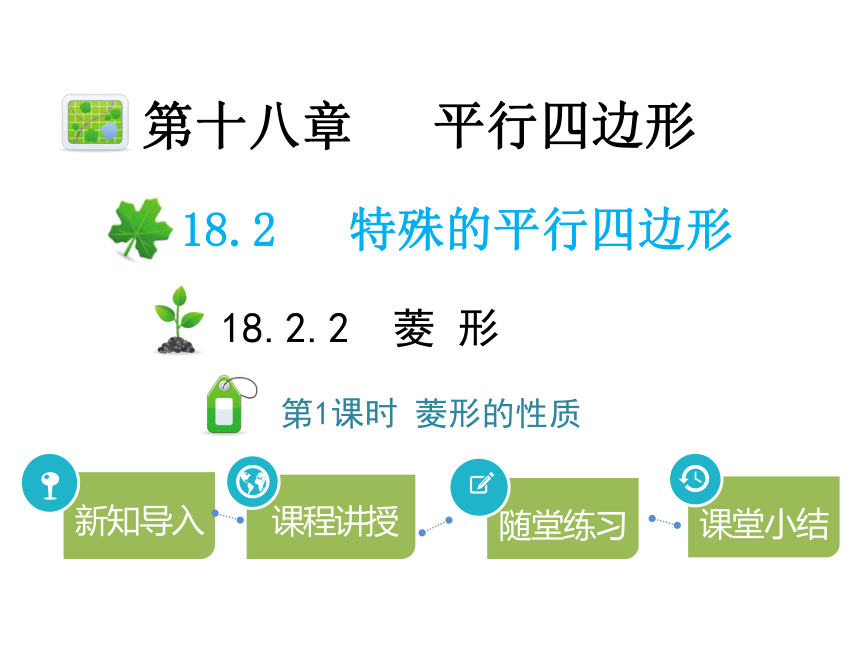 第十八章　平行四边形

18.2　特殊的平行四边形

18.2.2　菱 形

第1课时 菱形的性质

新知导入

课程讲授

随堂练习

课堂小结